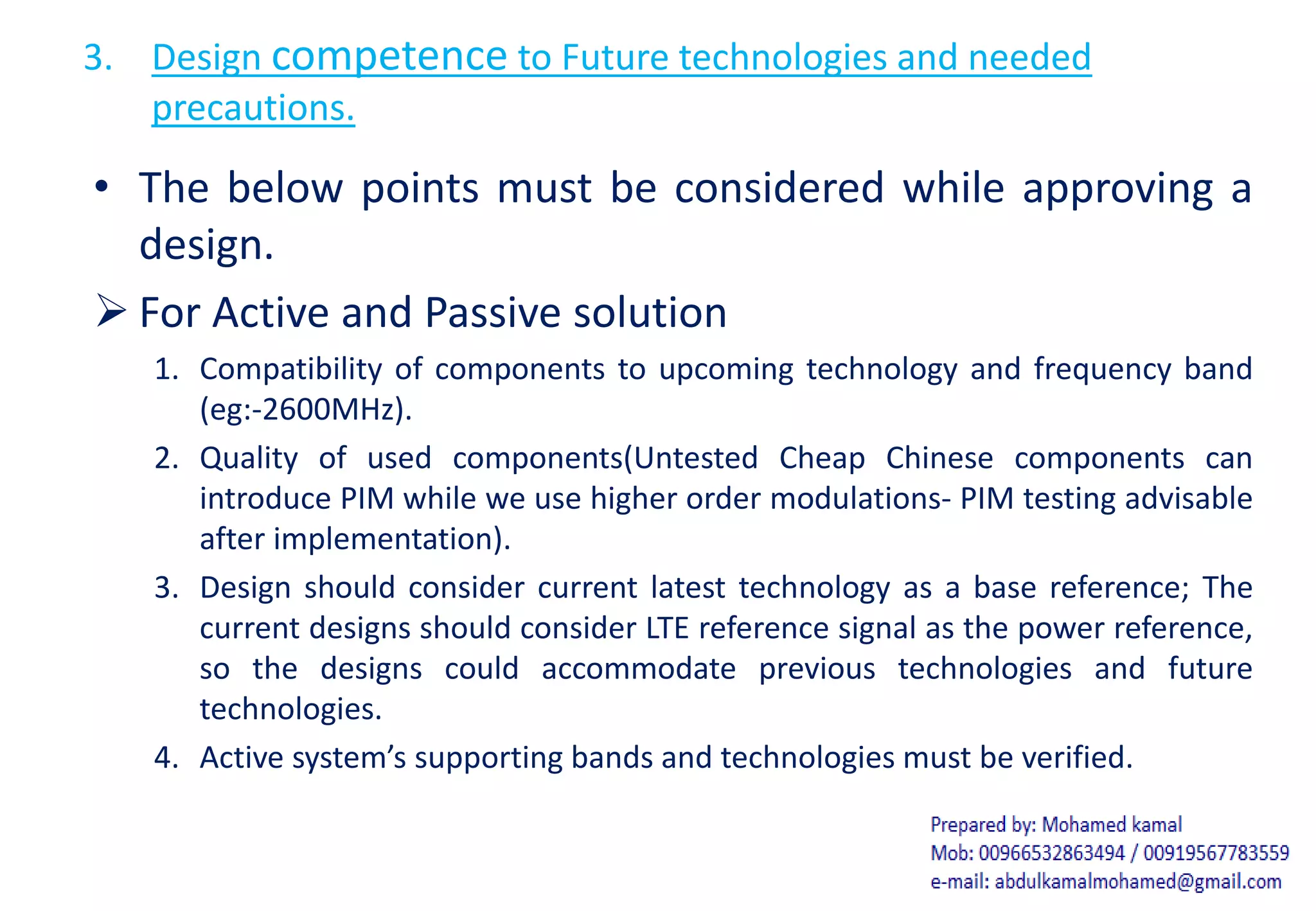 3. Design competence to Future technologies and needed precautions.

• The below points must be considered while approving a design.

➢ For Active and Passive solution

1. Compatibility of components to upcoming technology and frequency band (eg:-2600MHz).
2. Quality of used components(Untested Cheap Chinese components can introduce PIM while we use higher order modulations- PIM testing advisable after implementation).
3. Design should consider current latest technology as a base reference; The current designs should consider LTE reference signal as the power reference, so the designs could accommodate previous technologies and future technologies.
4. Active system's supporting bands and technologies must be verified.

Prepared by: Mohamed kamal
Mob: 00966532863494 / 00919567783559
e-mail: abdulkamalmohamed@gmail.com